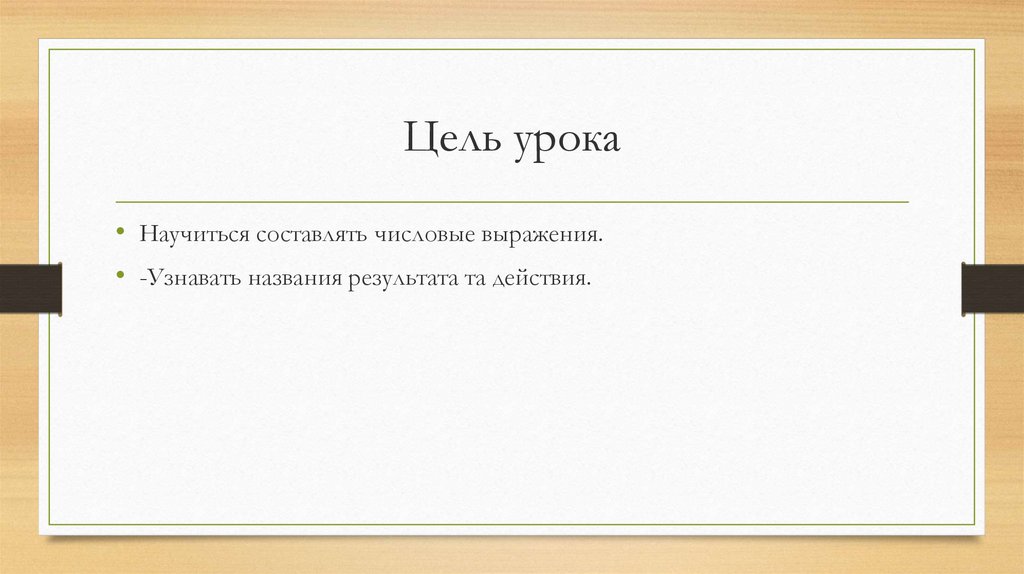 Цель урока

• Научиться составлять числовые выражения.
• -Узнавать названия результата та действия.